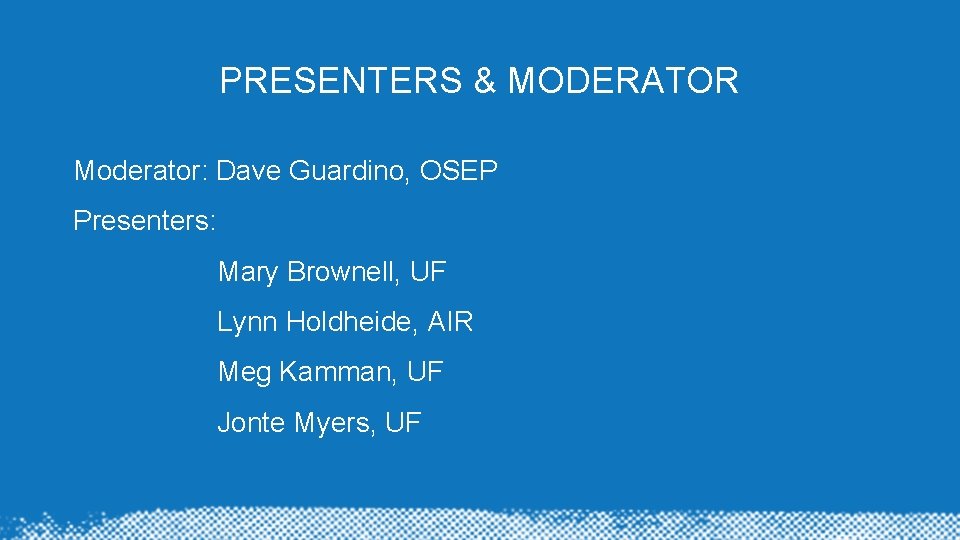 PRESENTERS & MODERATOR

Moderator: Dave Guardino, OSEP

Presenters:

Mary Brownell, UF

Lynn Holdheide, AIR

Meg Kamman, UF

Jonte Myers, UF